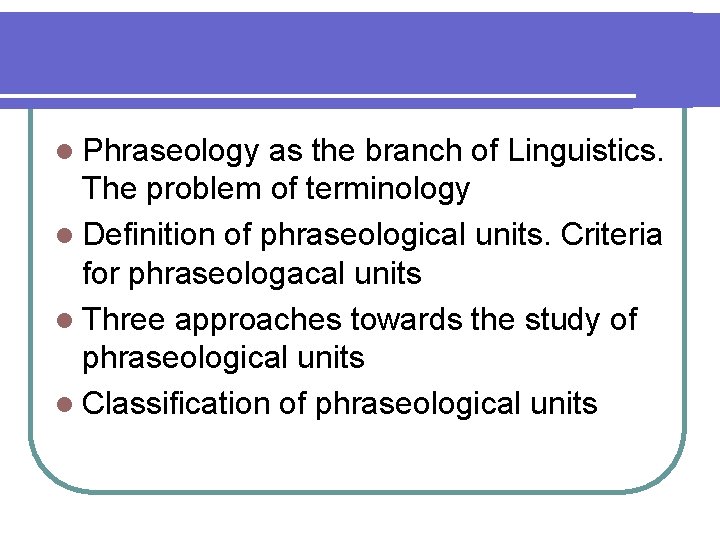 - Phraseology as the branch of Linguistics. The problem of terminology
- Definition of phraseological units. Criteria for phraseologacal units
- Three approaches towards the study of phraseological units
- Classification of phraseological units